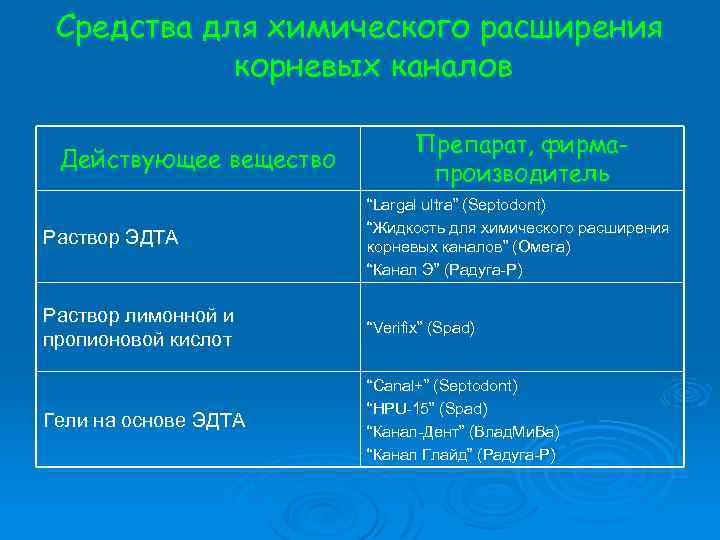 Средства для химического расширения корневых каналов

| Действующее вещество | Препарат, фирма-производитель |
|---|---|
| Раствор ЭДТА | “Largal ultra” (Septodont) “Жидкость для химического расширения корневых каналов” (Омега) “Канал Э” (Радуга-Р) |
| Раствор лимонной и пропионовой кислот | “Verifix” (Spad) |
| Гели на основе ЭДТА | “Canal+” (Septodont) “HPU-15” (Spad) “Канал-Дент” (ВладМиВа) “Канал Глайд” (Радуга-Р) |